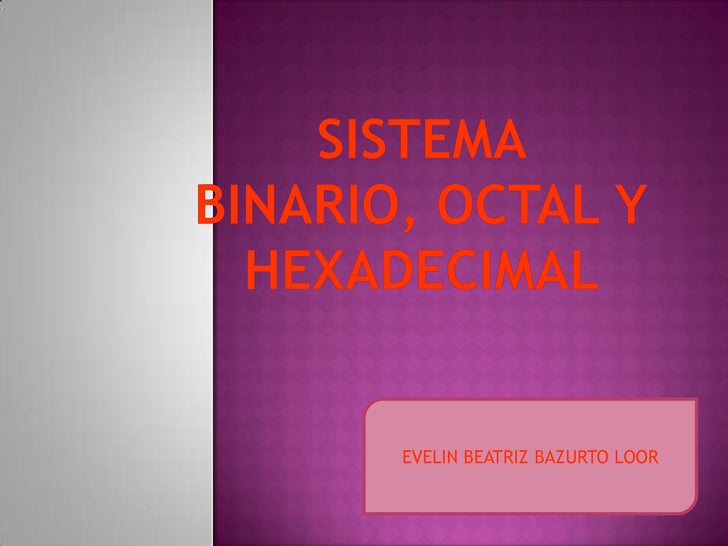 SISTEMA BINARIO, OCTAL Y HEXADECIMAL

EVELIN BEATRIZ BAZURTO LOOR